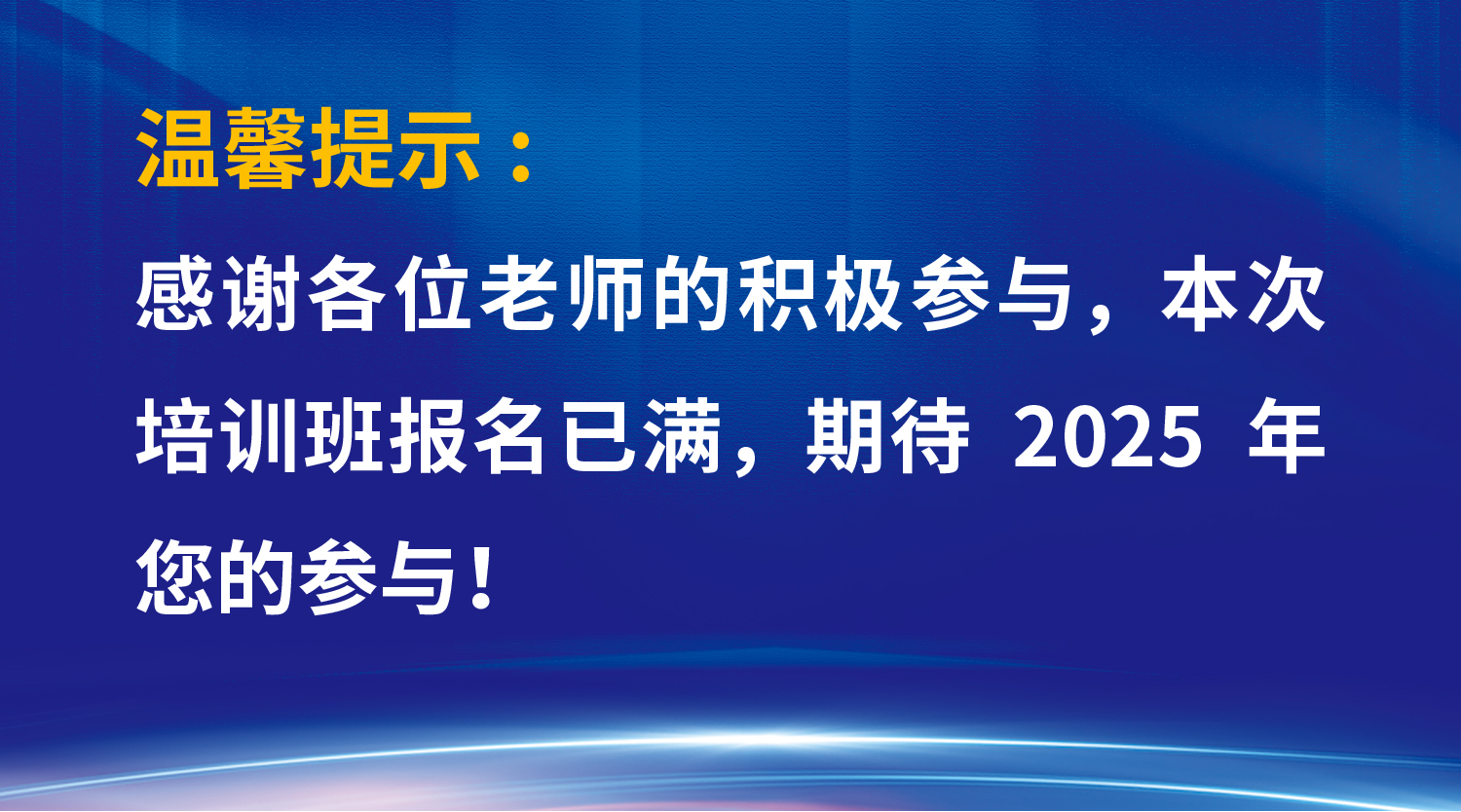 温馨提示：

感谢各位老师的积极参与，本次培训班报名已满，期待 2025 年您的参与！